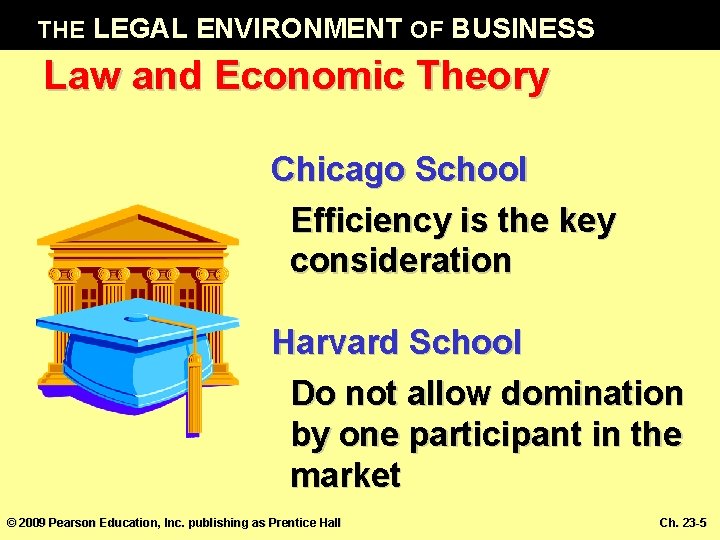 THE LEGAL ENVIRONMENT OF BUSINESS

Law and Economic Theory

Chicago School

Efficiency is the key consideration

Harvard School

Do not allow domination by one participant in the market

© 2009 Pearson Education, Inc. publishing as Prentice Hall

Ch. 23-5